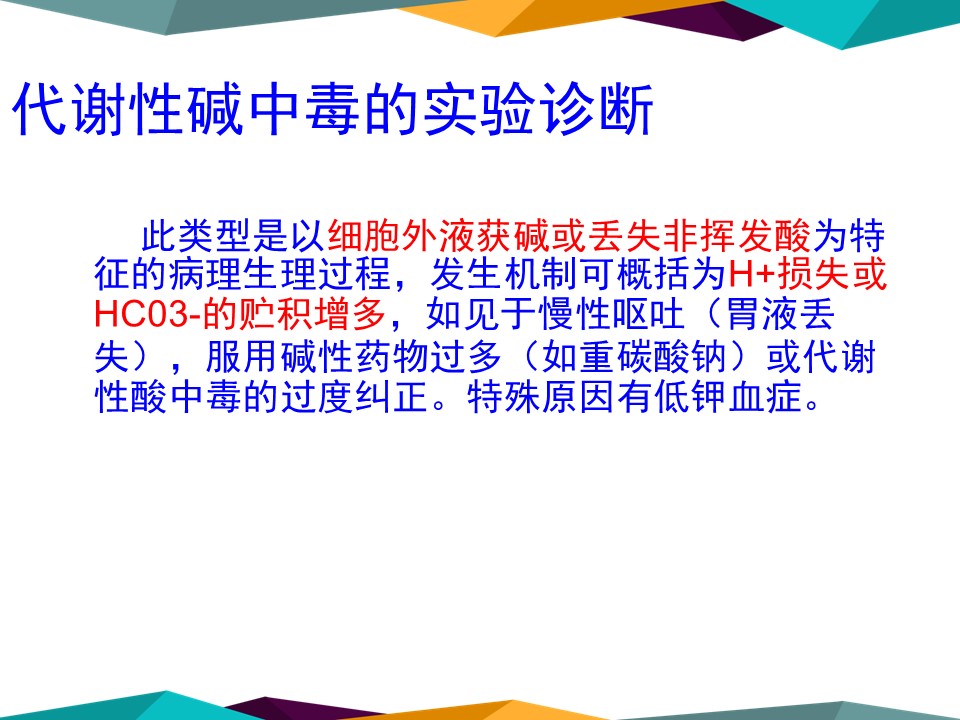 代谢性碱中毒的实验诊断

此类型是以细胞外液获碱或丢失非挥发酸为特征的病理生理过程，发生机制可概括为H+损失或HC03-的贮积增多，如见于慢性呕吐（胃液丢失），服用碱性药物过多（如重碳酸钠）或代谢性酸中毒的过度纠正。特殊原因有低钾血症。